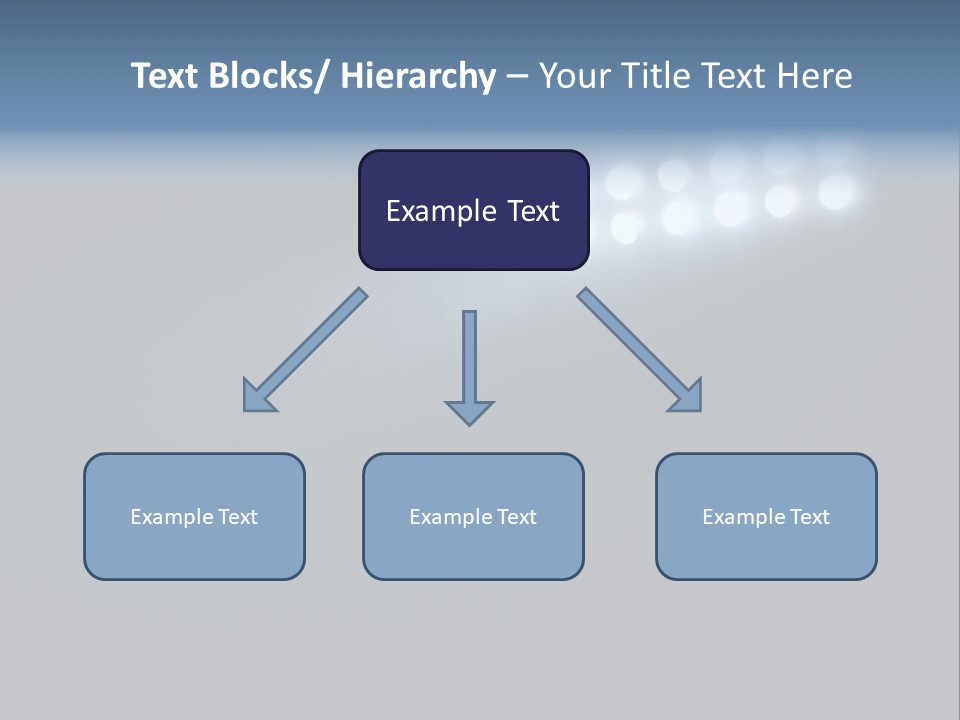 Text Blocks/ Hierarchy – Your Title Text Here

Example Text

Example Text

Example Text

Example Text